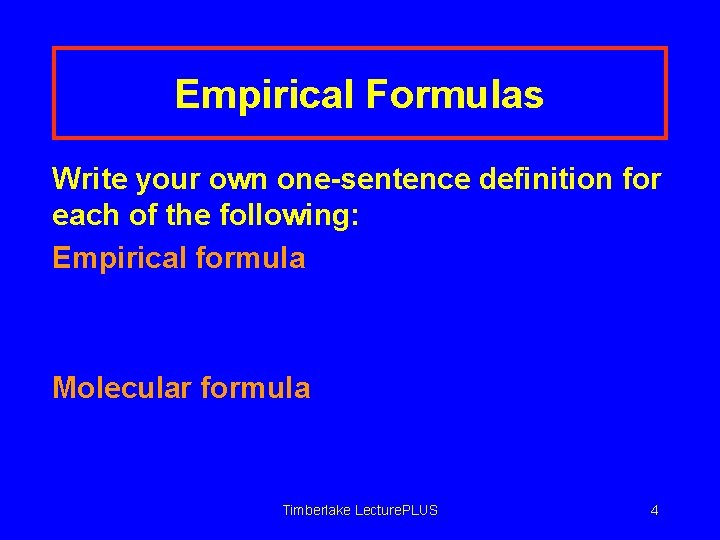 Empirical Formulas

Write your own one-sentence definition for each of the following:

Empirical formula

Molecular formula

Timberlake LecturePLUS

4